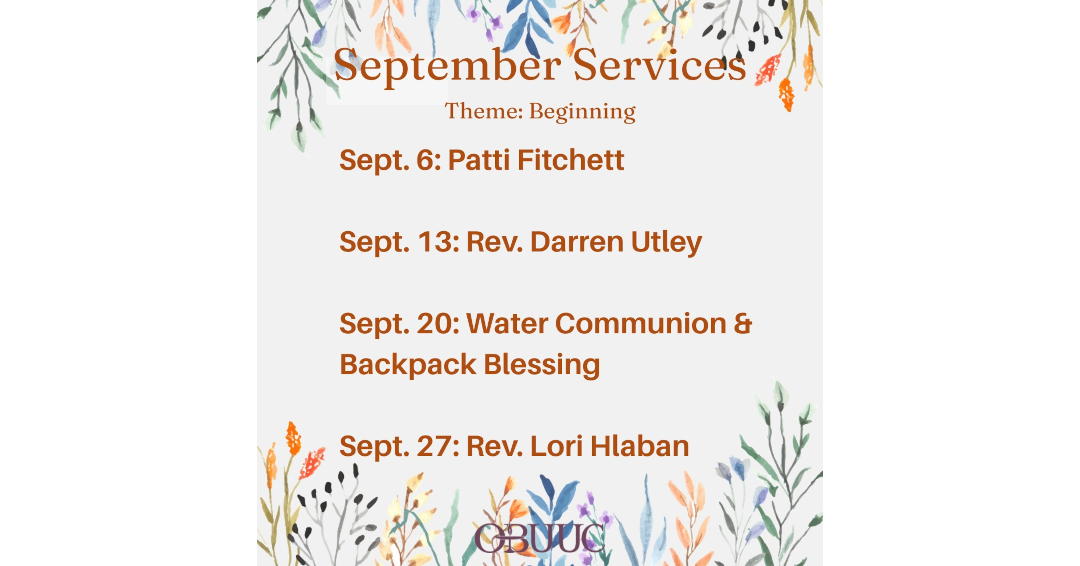 September Services
Theme: Beginning

Sept. 6: Patti Fitchett

Sept. 13: Rev. Darren Utley

Sept. 20: Water Communion & Backpack Blessing

Sept. 27: Rev. Lori Hlaban

OBUUC